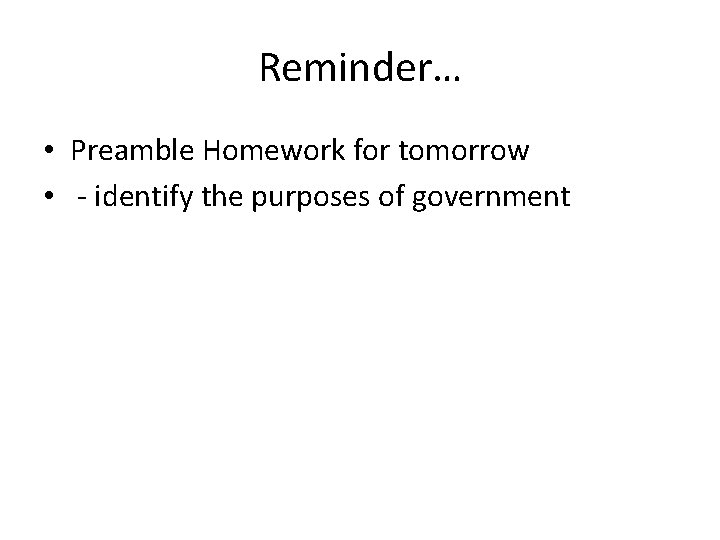 Reminder…

• Preamble Homework for tomorrow
• - identify the purposes of government